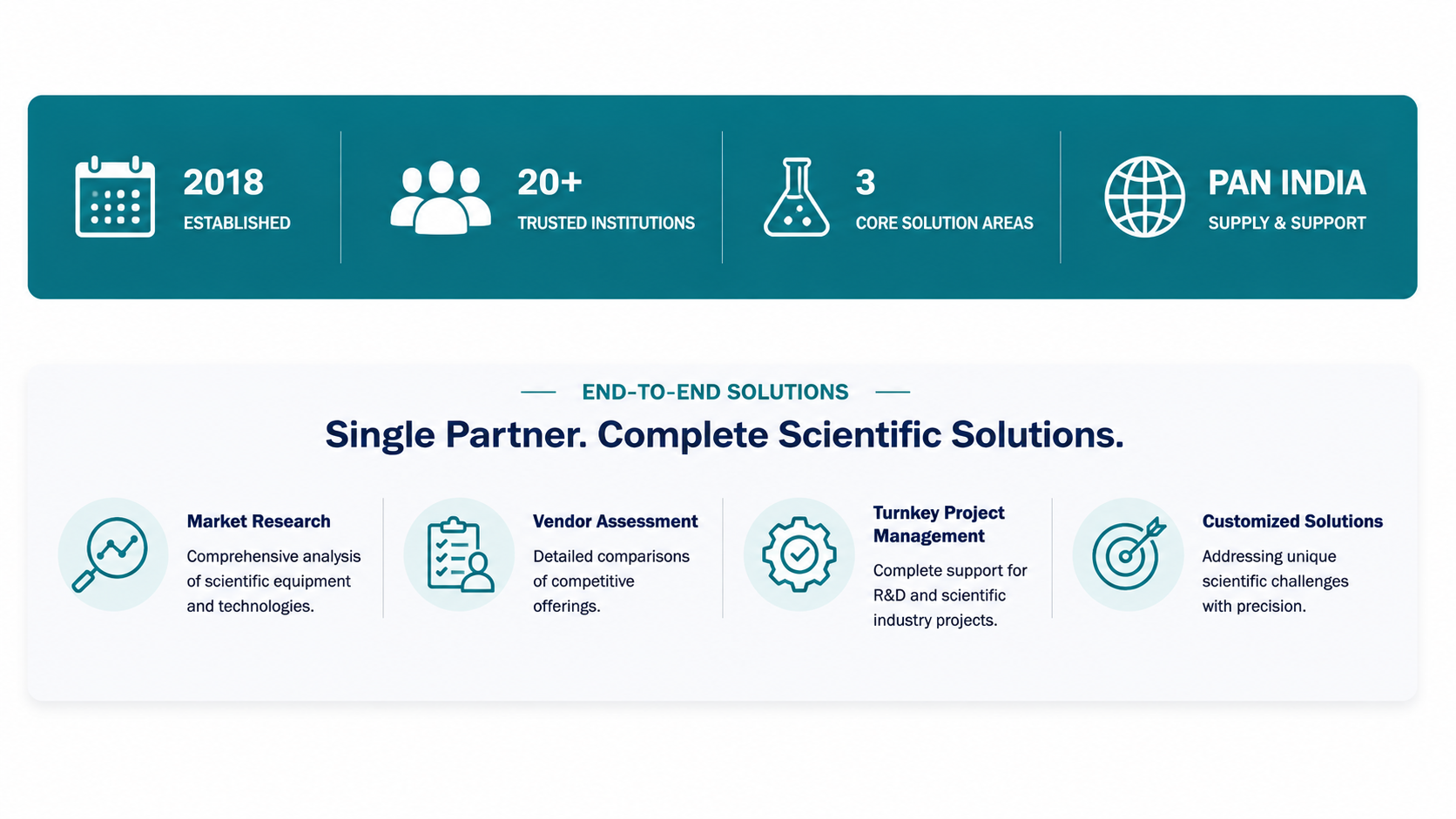 2018
ESTABLISHED

20+
TRUSTED INSTITUTIONS

3
CORE SOLUTION AREAS

PAN INDIA
SUPPLY & SUPPORT

END-TO-END SOLUTIONS

Single Partner. Complete Scientific Solutions.

Market Research
Comprehensive analysis of scientific equipment and technologies.

Vendor Assessment
Detailed comparisons of competitive offerings.

Turnkey Project Management
Complete support for R&D and scientific industry projects.

Customized Solutions
Addressing unique scientific challenges with precision.